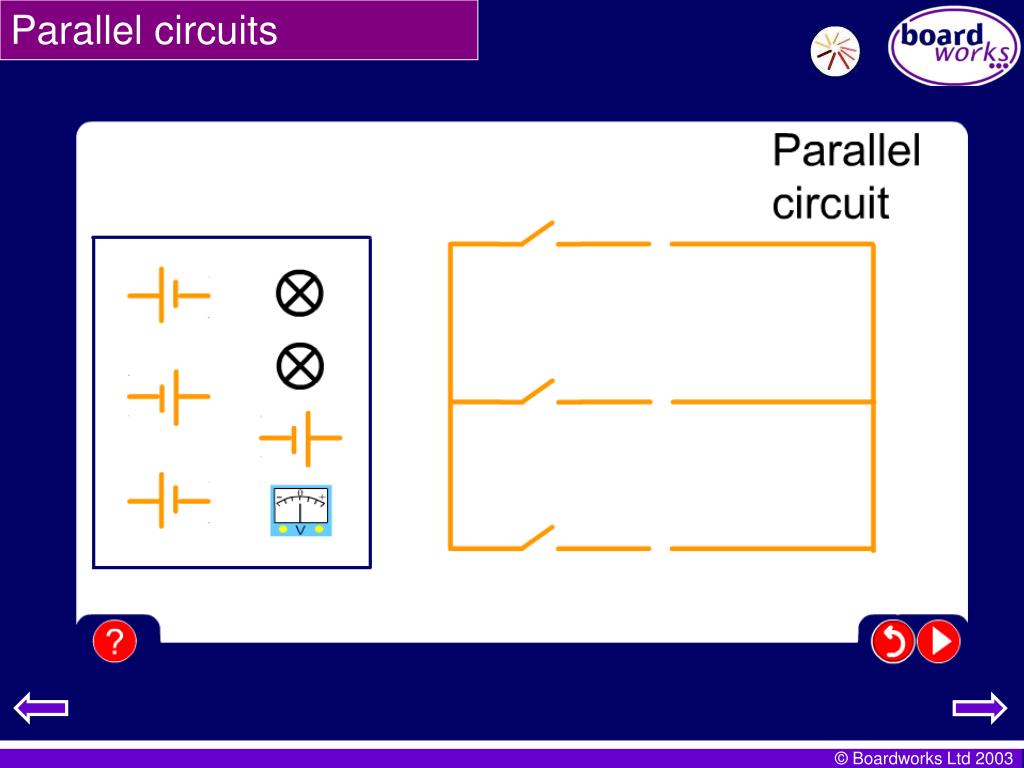 Parallel circuits

board works

Parallel circuit

V

?

© Boardworks Ltd 2003